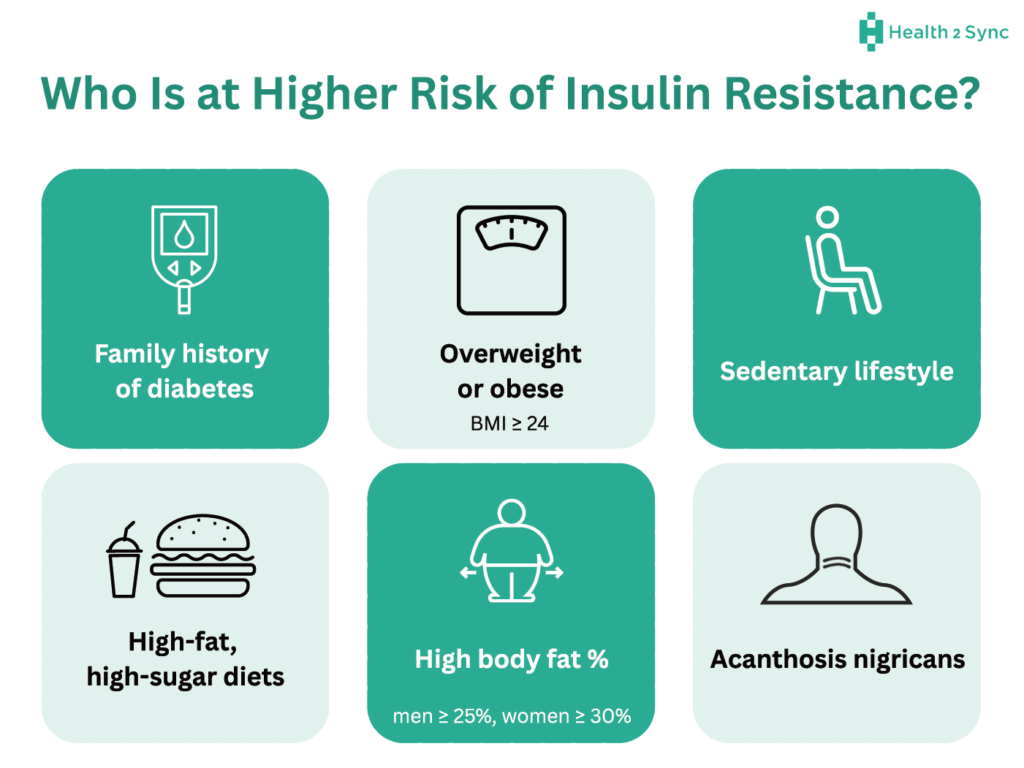 Health 2 Sync

Who Is at Higher Risk of Insulin Resistance?

Family history of diabetes

Overweight or obese
BMI ≥ 24

Sedentary lifestyle

High-fat, high-sugar diets

High body fat %
men ≥ 25%, women ≥ 30%

Acanthosis nigricans